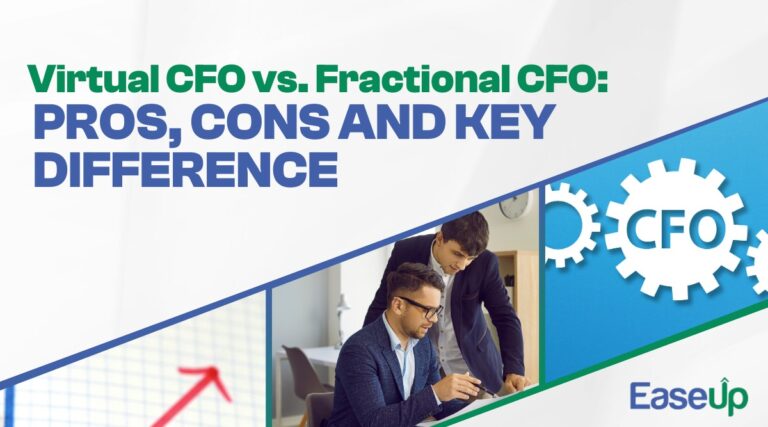 Virtual CFO vs. Fractional CFO:
PROS, CONS AND KEY DIFFERENCE

CFO

EaseUp